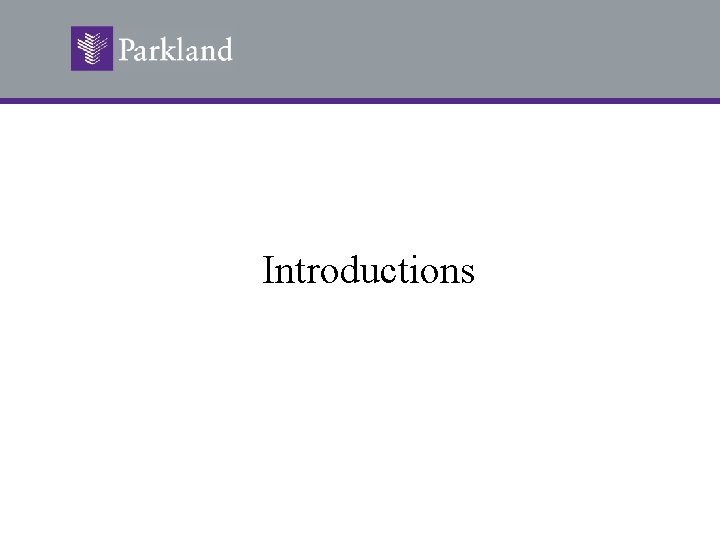 Parkland

Introductions